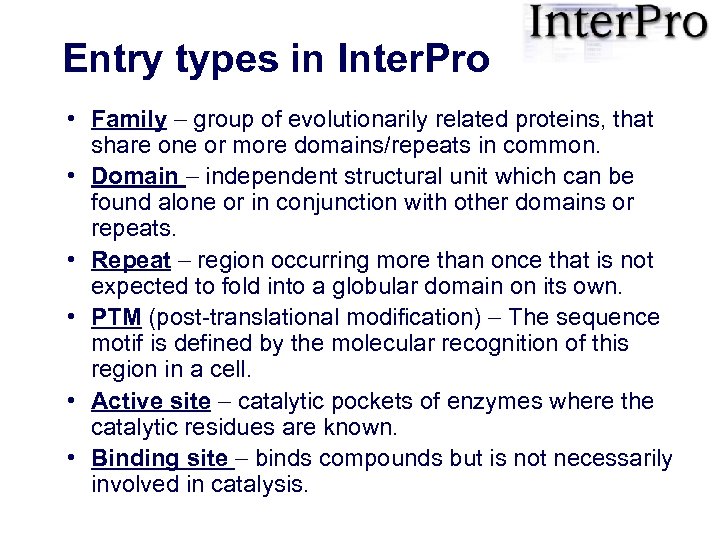 InterPro

Entry types in InterPro

• Family – group of evolutionarily related proteins, that share one or more domains/repeats in common.
• Domain – independent structural unit which can be found alone or in conjunction with other domains or repeats.
• Repeat – region occurring more than once that is not expected to fold into a globular domain on its own.
• PTM (post-translational modification) – The sequence motif is defined by the molecular recognition of this region in a cell.
• Active site – catalytic pockets of enzymes where the catalytic residues are known.
• Binding site – binds compounds but is not necessarily involved in catalysis.